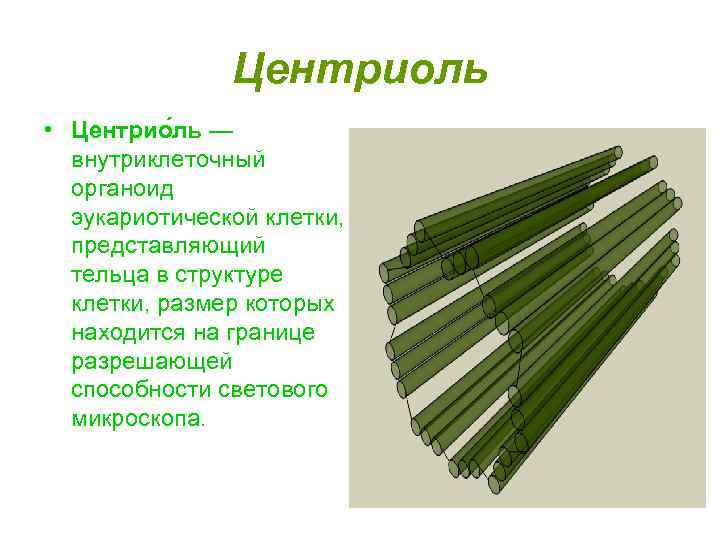 Центриоль

• Центрио́ль — внутриклеточный органоид эукариотической клетки, представляющий тельца в структуре клетки, размер которых находится на границе разрешающей способности светового микроскопа.